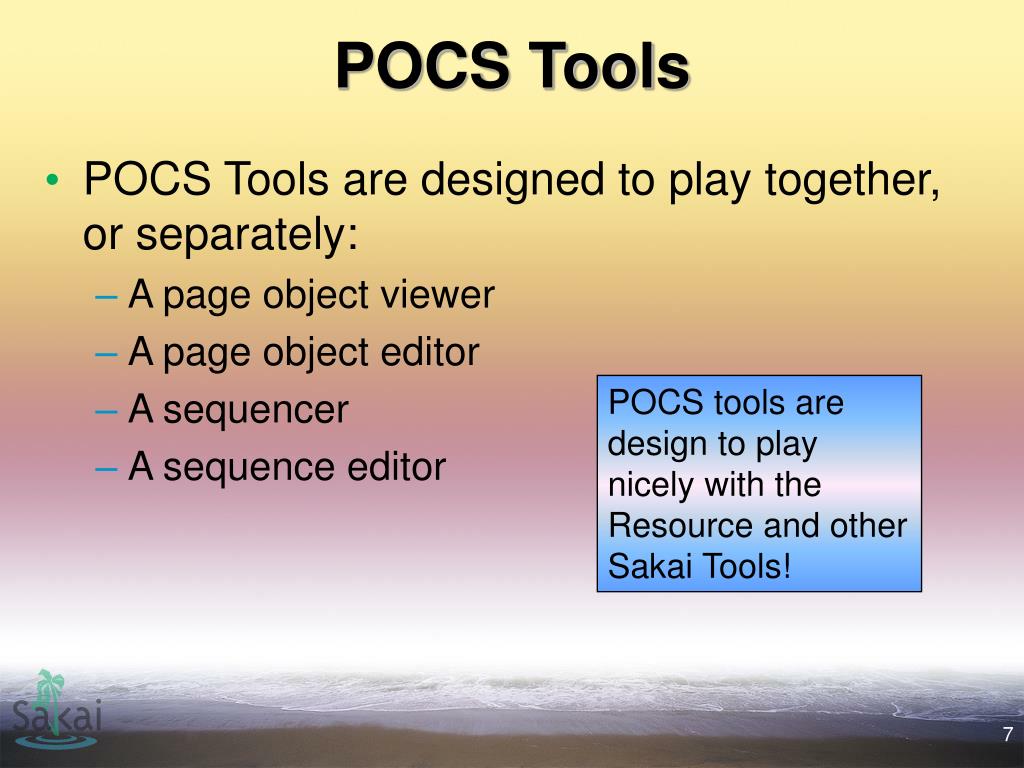 POCS Tools

• POCS Tools are designed to play together, or separately:
– A page object viewer
– A page object editor
– A sequencer
– A sequence editor

POCS tools are design to play nicely with the Resource and other Sakai Tools!

Sakai

7